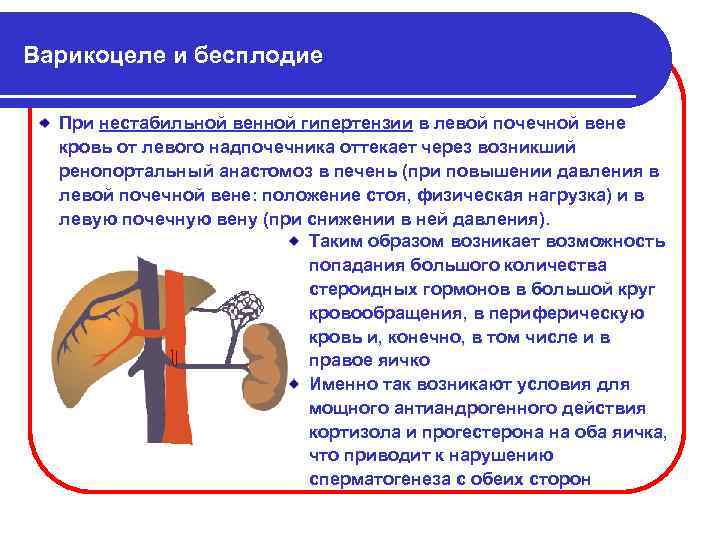 Варикоцеле и бесплодие

При нестабильной венной гипертензии в левой почечной вене кровь от левого надпочечника оттекает через возникший ренопортальный анастомоз в печень (при повышении давления в левой почечной вене: положение стоя, физическая нагрузка) и в левую почечную вену (при снижении в ней давления).

Таким образом возникает возможность попадания большого количества стероидных гормонов в большой круг кровообращения, в периферическую кровь и, конечно, в том числе и в правое яичко

Именно так возникают условия для мощного антиандрогенного действия кортизола и прогестерона на оба яичка, что приводит к нарушению сперматогенеза с обеих сторон